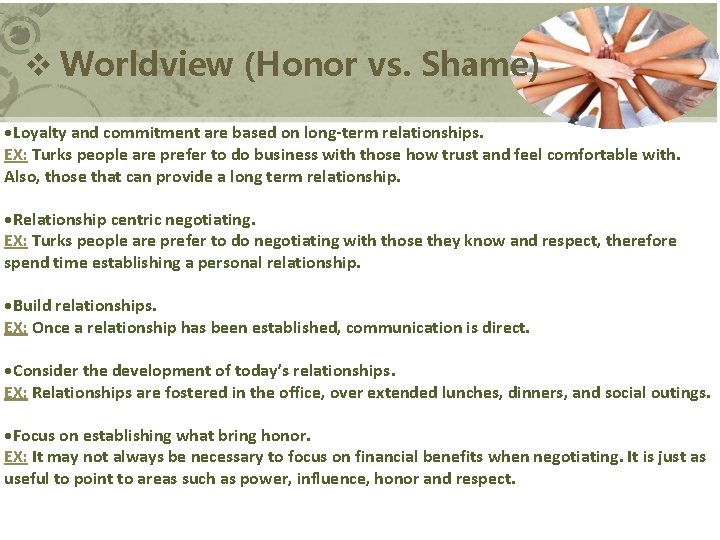 ❖ Worldview (Honor vs. Shame)

•Loyalty and commitment are based on long-term relationships.
EX: Turks people are prefer to do business with those how trust and feel comfortable with. Also, those that can provide a long term relationship.

•Relationship centric negotiating.
EX: Turks people are prefer to do negotiating with those they know and respect, therefore spend time establishing a personal relationship.

•Build relationships.
EX: Once a relationship has been established, communication is direct.

•Consider the development of today's relationships.
EX: Relationships are fostered in the office, over extended lunches, dinners, and social outings.

•Focus on establishing what bring honor.
EX: It may not always be necessary to focus on financial benefits when negotiating. It is just as useful to point to areas such as power, influence, honor and respect.